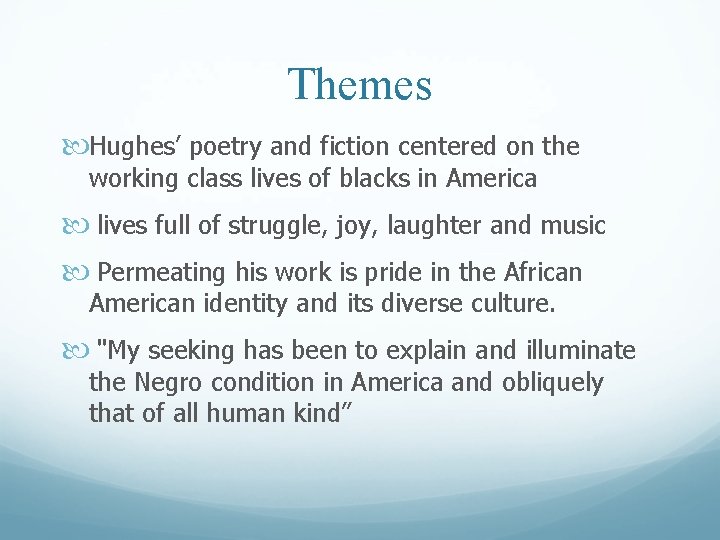 Themes

Hughes’ poetry and fiction centered on the working class lives of blacks in America

lives full of struggle, joy, laughter and music

Permeating his work is pride in the African American identity and its diverse culture.

"My seeking has been to explain and illuminate the Negro condition in America and obliquely that of all human kind”